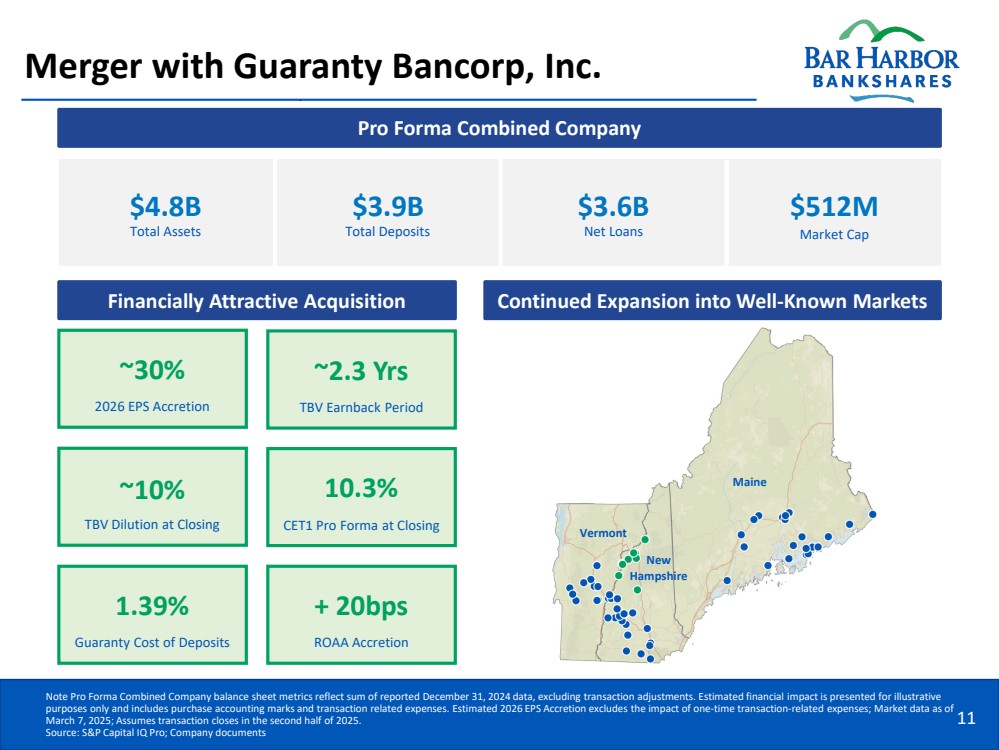 Merger with Guaranty Bancorp, Inc.

BAR HARBOR BANKSHARES

Pro Forma Combined Company

$4.8B
Total Assets

$3.9B
Total Deposits

$3.6B
Net Loans

$512M
Market Cap

Financially Attractive Acquisition

~30%
2026 EPS Accretion

~2.3 Yrs
TBV Earnback Period

~10%
TBV Dilution at Closing

10.3%
CET1 Pro Forma at Closing

1.39%
Guaranty Cost of Deposits

+ 20bps
ROAA Accretion

Continued Expansion into Well-Known Markets

Maine

Vermont

New Hampshire

Note Pro Forma Combined Company balance sheet metrics reflect sum of reported December 31, 2024 data, excluding transaction adjustments. Estimated financial impact is presented for illustrative purposes only and includes purchase accounting marks and transaction related expenses. Estimated 2026 EPS Accretion excludes the impact of one-time transaction-related expenses; Market data as of March 7, 2025; Assumes transaction closes in the second half of 2025.
Source: S&P Capital IQ Pro; Company documents

11